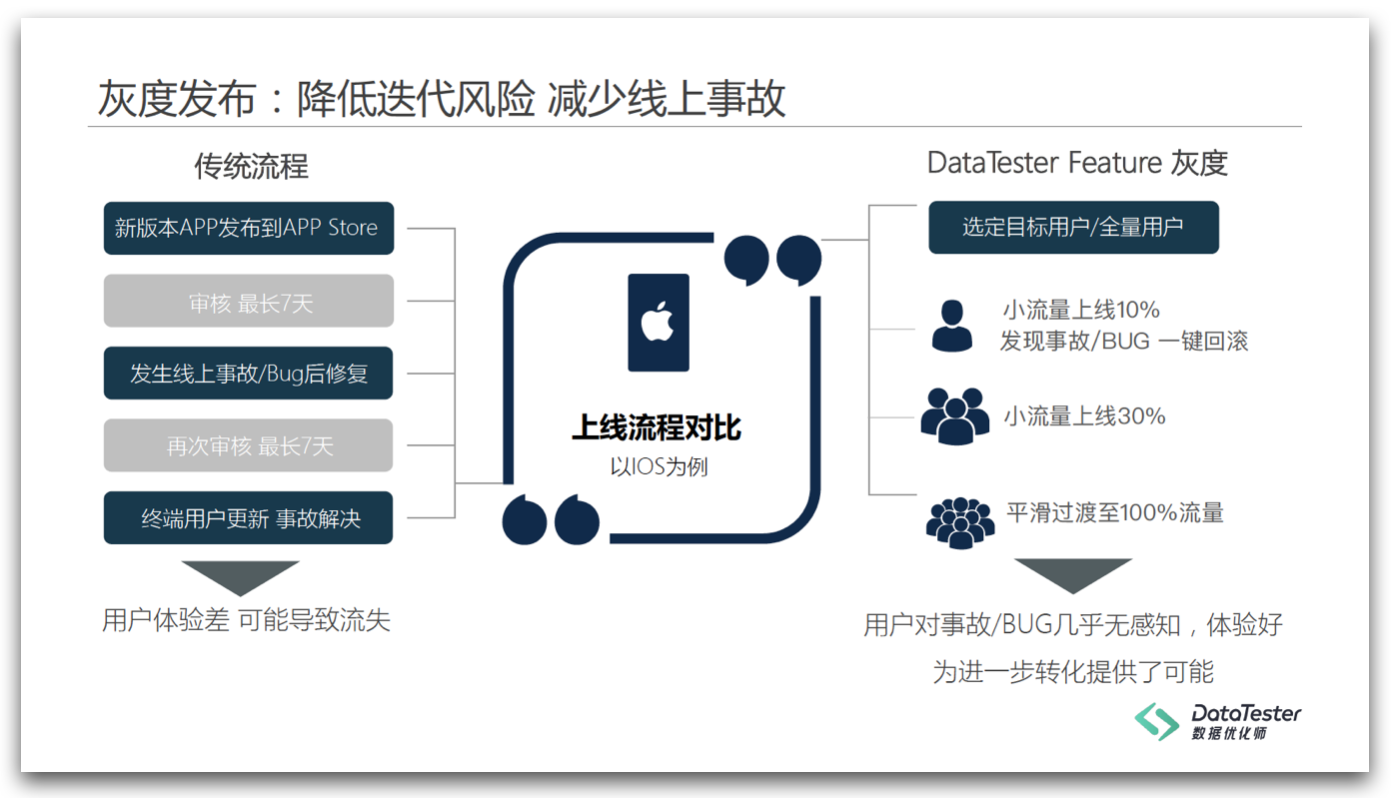 灰度发布：降低迭代风险 减少线上事故

传统流程

新版本APP发布到APP Store

审核 最长7天

发生线上事故/Bug后修复

再次审核 最长7天

终端用户更新 事故解决

用户体验差 可能导致流失

上线流程对比
以IOS为例

DataTester Feature 灰度

选定目标用户/全量用户

小流量上线10%
发现事故/BUG 一键回滚

小流量上线30%

平滑过渡至100%流量

用户对事故/BUG几乎无感知，体验好
为进一步转化提供了可能

DataTester
数据优化师